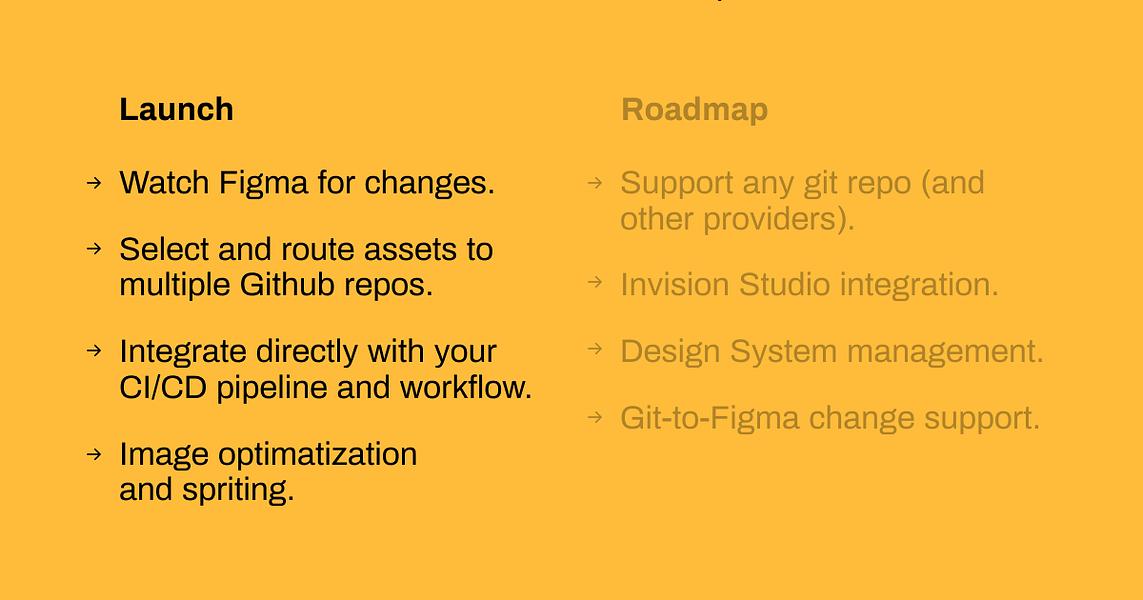 Launch

→ Watch Figma for changes.

→ Select and route assets to multiple Github repos.

→ Integrate directly with your CI/CD pipeline and workflow.

→ Image optimatization and spriting.

Roadmap

→ Support any git repo (and other providers).

→ Invision Studio integration.

→ Design System management.

→ Git-to-Figma change support.